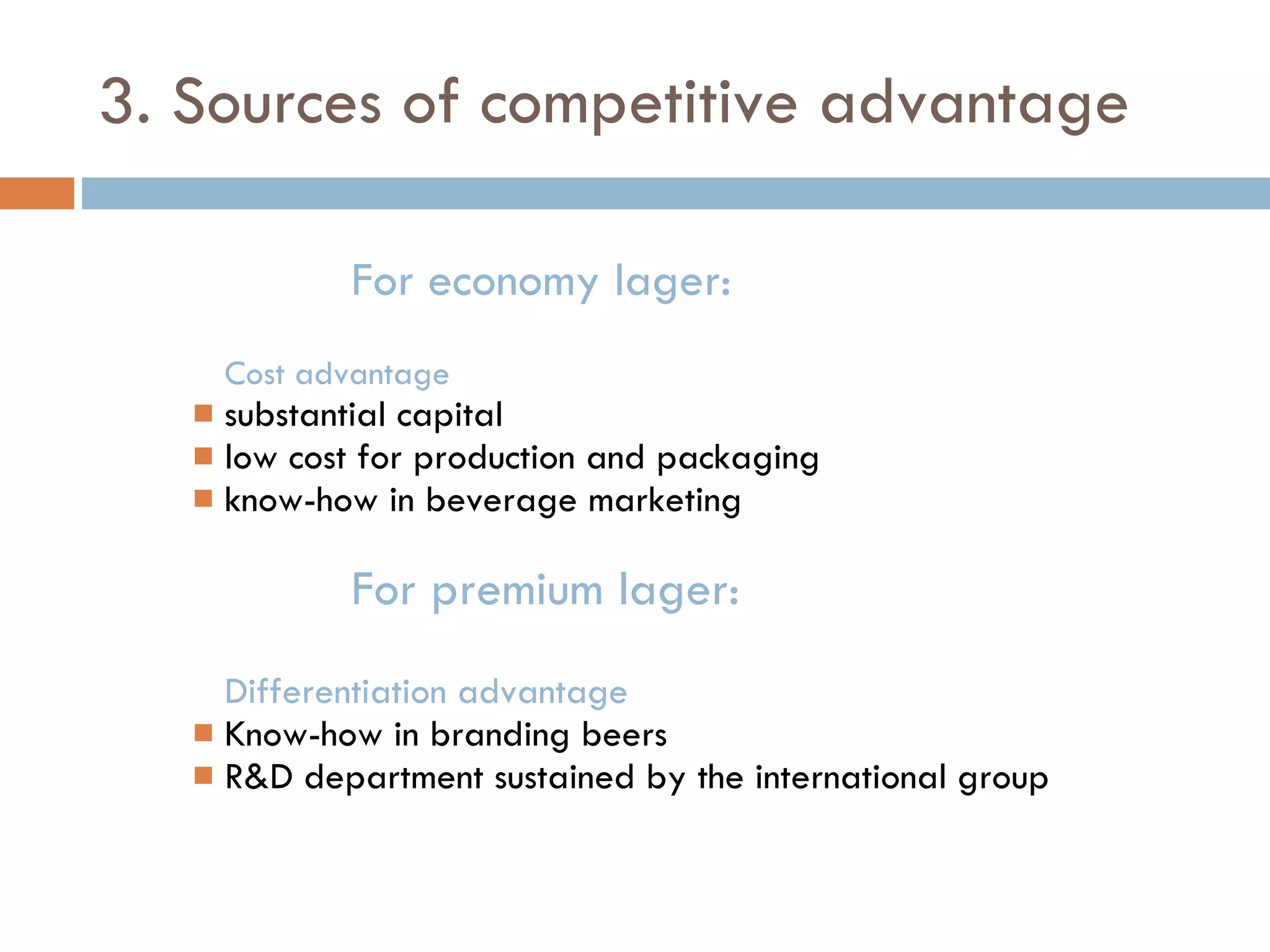 3. Sources of competitive advantage

For economy lager:

Cost advantage

- substantial capital
- low cost for production and packaging
- know-how in beverage marketing

For premium lager:

Differentiation advantage

- Know-how in branding beers
- R&D department sustained by the international group